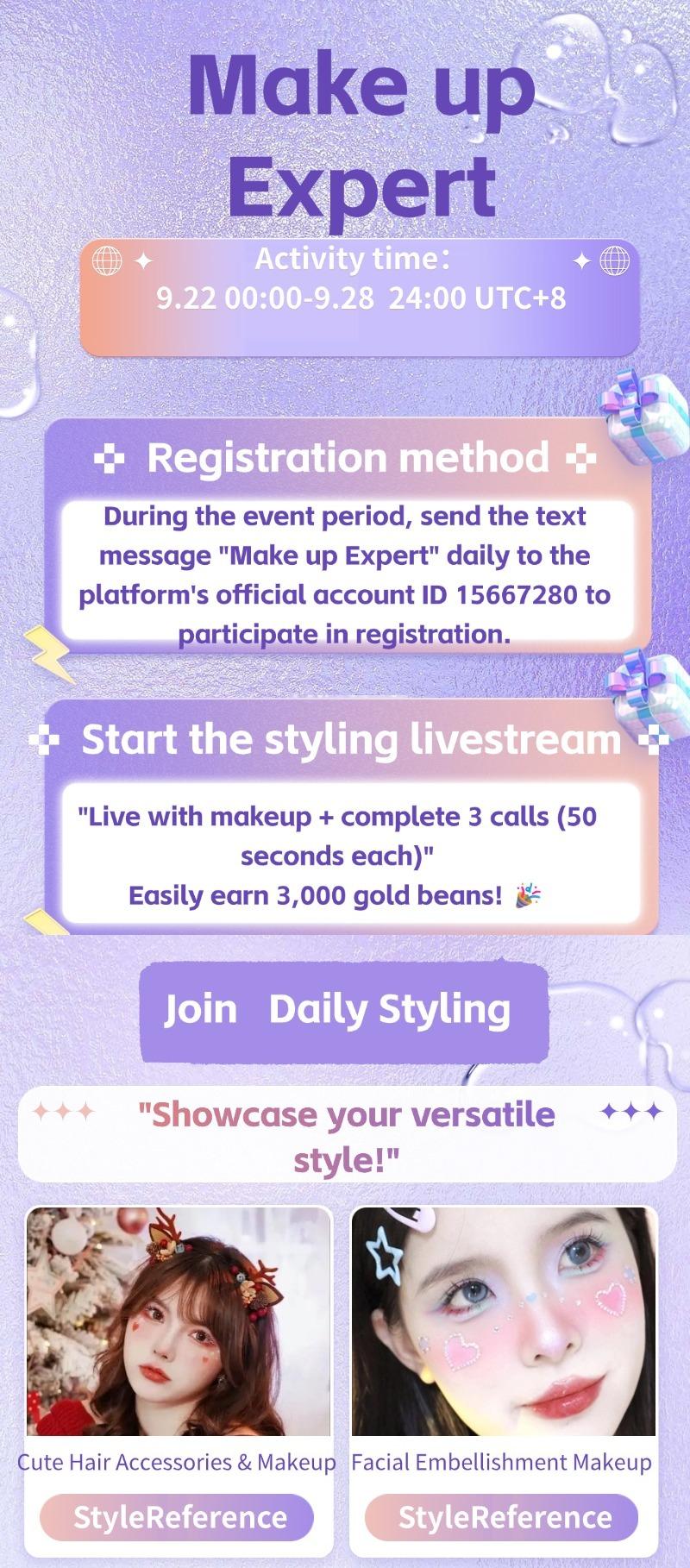 Make up Expert

Activity time:
9.22 00:00-9.28 24:00 UTC+8

Registration method

During the event period, send the text message "Make up Expert" daily to the platform's official account ID 15667280 to participate in registration.

Start the styling livestream

"Live with makeup + complete 3 calls (50 seconds each)"
Easily earn 3,000 gold beans! 🎉

Join Daily Styling

"Showcase your versatile style!"

Cute Hair Accessories & Makeup
StyleReference

Facial Embellishment Makeup
StyleReference